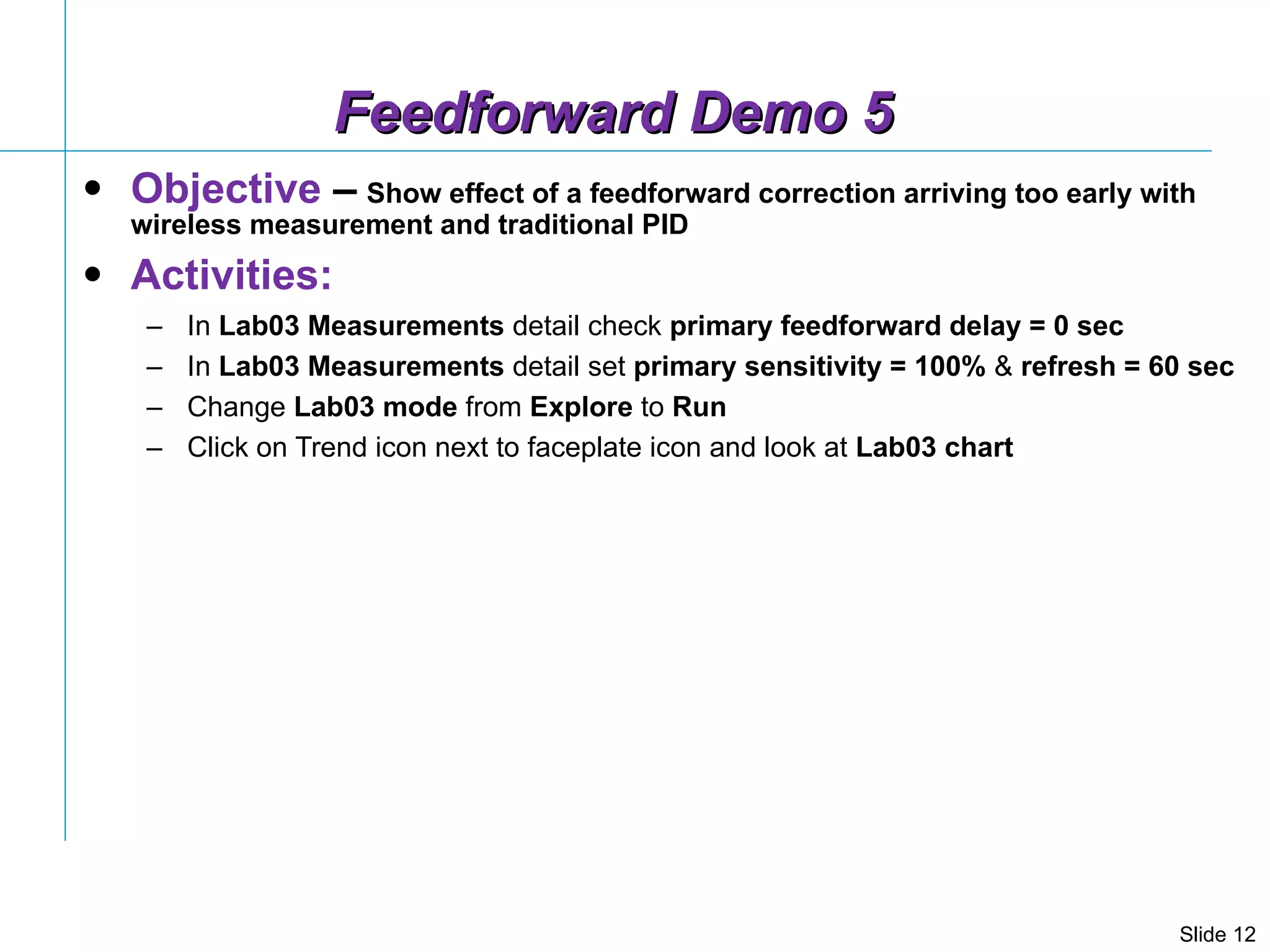 Feedforward Demo 5

• Objective – Show effect of a feedforward correction arriving too early with wireless measurement and traditional PID

• Activities:

– In Lab03 Measurements detail check primary feedforward delay = 0 sec
– In Lab03 Measurements detail set primary sensitivity = 100% & refresh = 60 sec
– Change Lab03 mode from Explore to Run
– Click on Trend icon next to faceplate icon and look at Lab03 chart

Slide 12